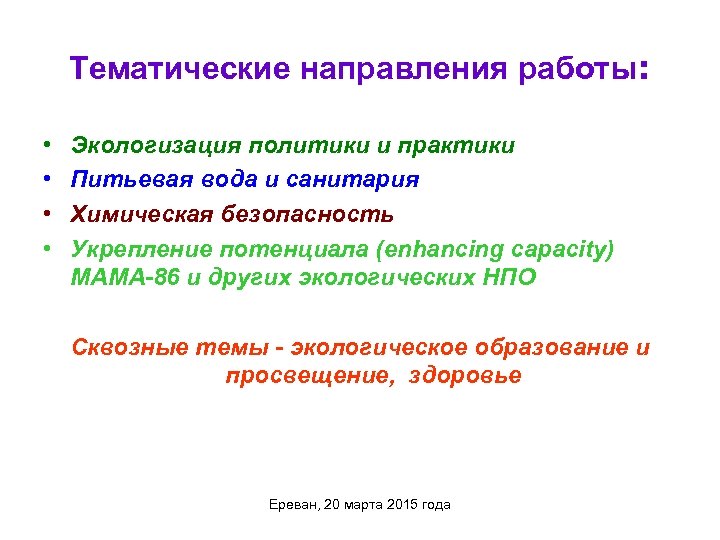 Тематические направления работы:

• Экологизация политики и практики
• Питьевая вода и санитария
• Химическая безопасность
• Укрепление потенциала (enhancing capacity) МАМА-86 и других экологических НПО

Сквозные темы - экологическое образование и просвещение, здоровье

Ереван, 20 марта 2015 года